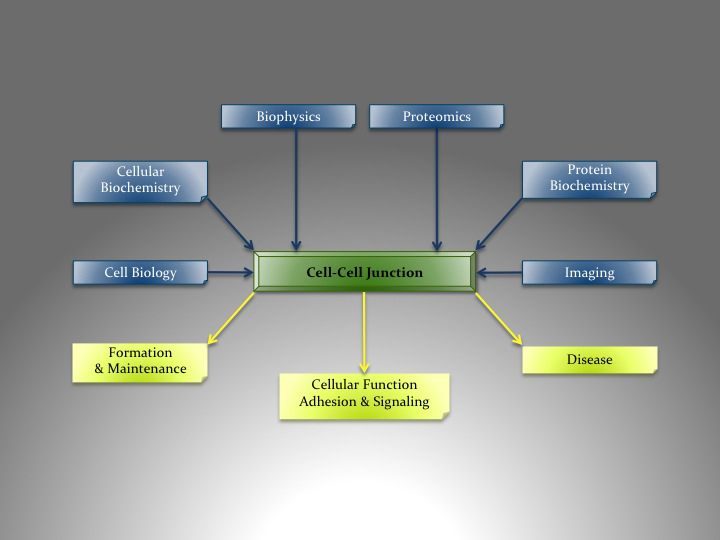 Biophysics

Proteomics

Cellular Biochemistry

Protein Biochemistry

Cell Biology

Cell-Cell Junction

Imaging

Formation & Maintenance

Cellular Function Adhesion & Signaling

Disease